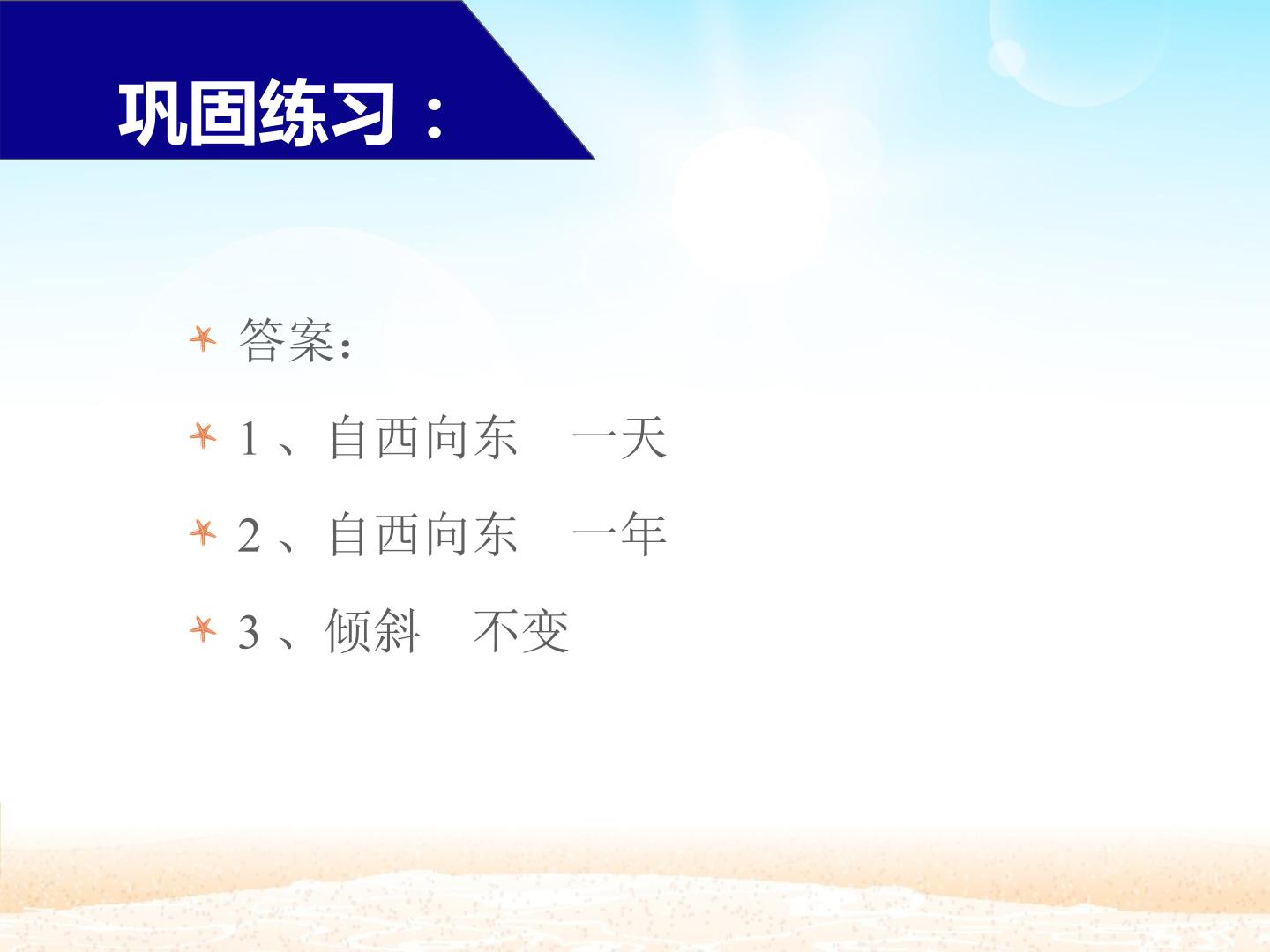 巩固练习：

答案：

1、自西向东　一天

2、自西向东　一年

3、倾斜　不变